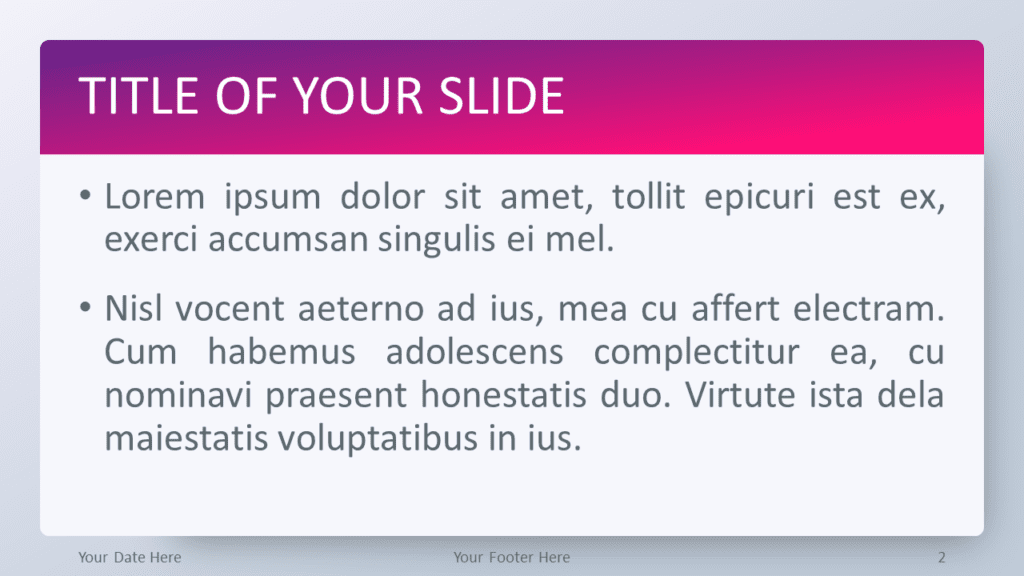 TITLE OF YOUR SLIDE

• Lorem ipsum dolor sit amet, tollit epicuri est ex, exerci accumsan singulis ei mel.

• Nisl vocent aeterno ad ius, mea cu affert electram. Cum habemus adolescens complectitur ea, cu nominavi praesent honestatis duo. Virtute ista dela maiestatis voluptatibus in ius.

Your Date Here

Your Footer Here

2